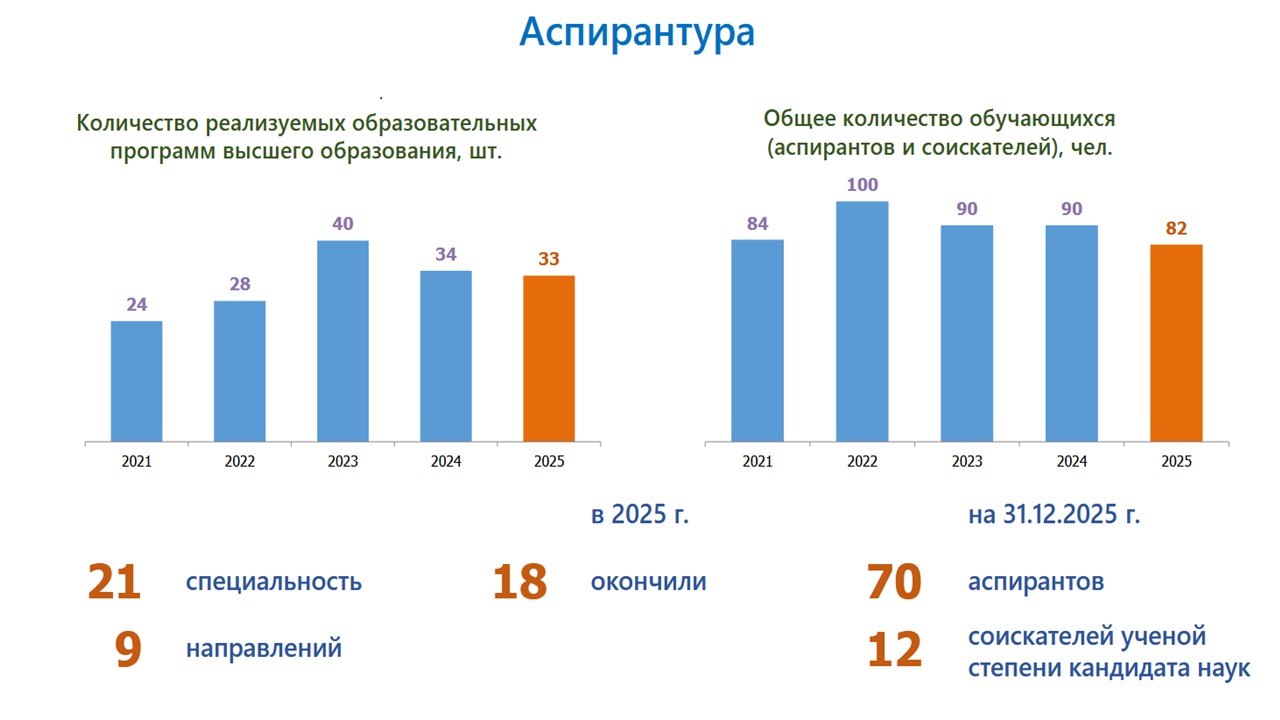 Аспирантура

Количество реализуемых образовательных программ высшего образования, шт.

24
28
40
34
33
2021
2022
2023
2024
2025

Общее количество обучающихся (аспирантов и соискателей), чел.

84
100
90
90
82
2021
2022
2023
2024
2025

в 2025 г.

на 31.12.2025 г.

21 специальность

9 направлений

18 окончили

70 аспирантов

12 соискателей ученой степени кандидата наук